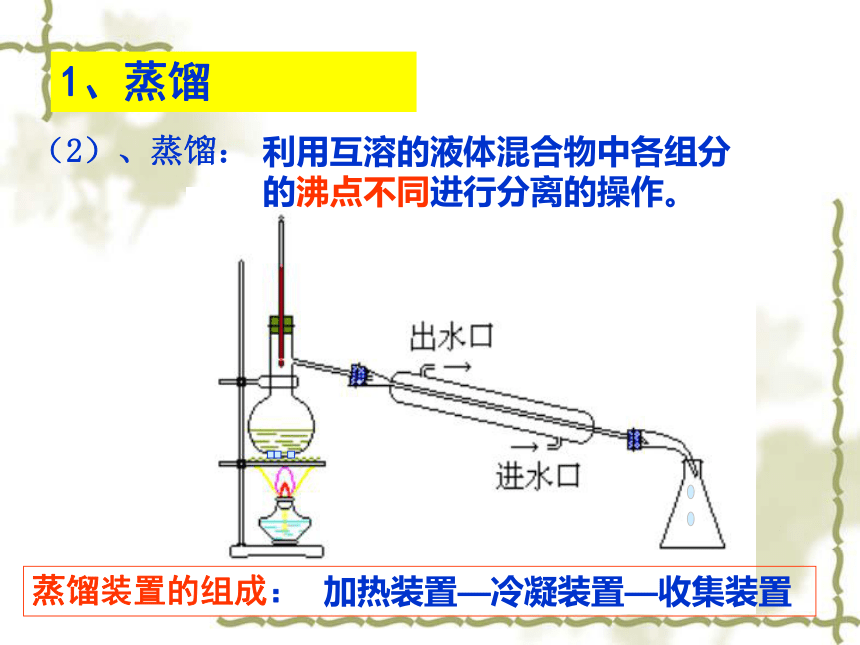 1、蒸馏

（2）、蒸馏： 利用互溶的液体混合物中各组分的沸点不同进行分离的操作。

出水口

进水口

蒸馏装置的组成： 加热装置—冷凝装置—收集装置